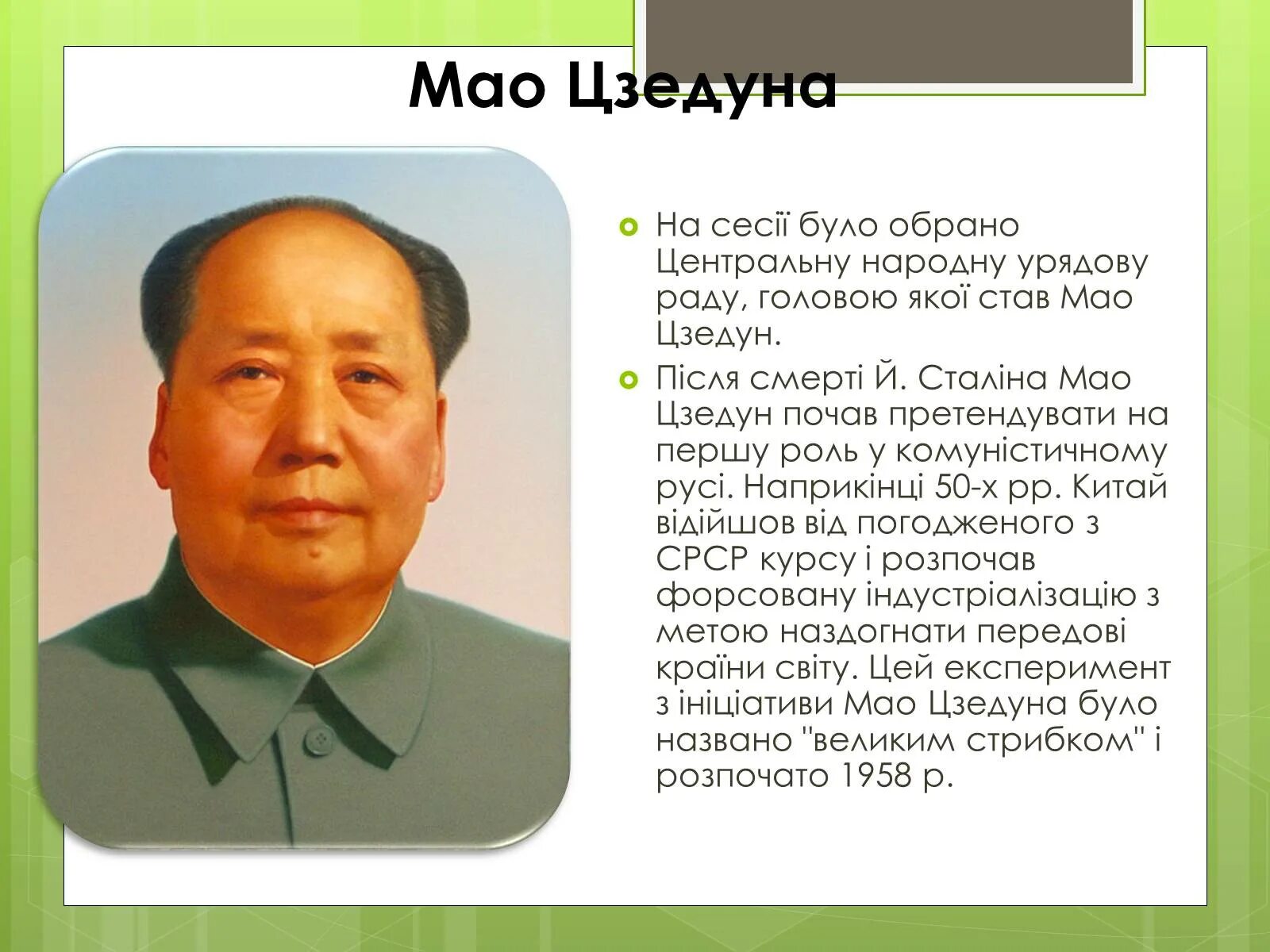 Мао Цзедуна

На сесії було обрано Центральну народну урядову раду, головою якої став Мао Цзедун.

Після смерті Й. Сталіна Мао Цзедун почав претендувати на першу роль у комуністичному русі. Наприкінці 50-х рр. Китай відійшов від погодженого з СРСР курсу і розпочав форсовану індустріалізацію з метою наздогнати передові країни світу. Цей експеримент з ініціативи Мао Цзедуна було названо "великим стрибком" і розпочато 1958 р.